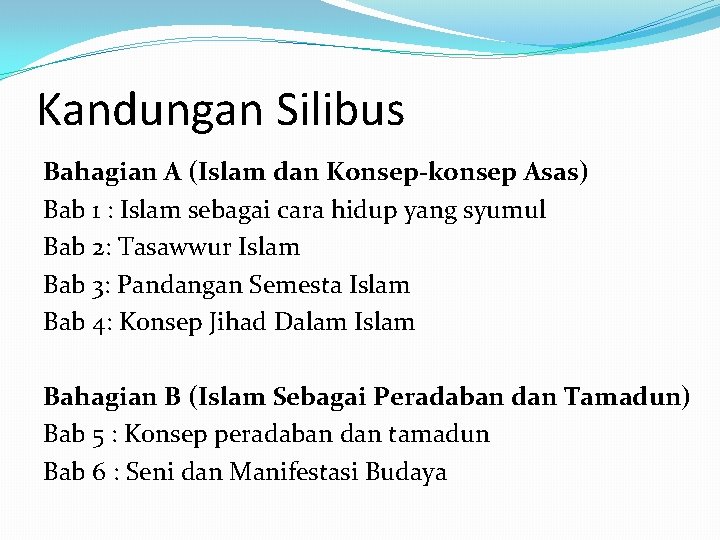 Kandungan Silibus

Bahagian A (Islam dan Konsep-konsep Asas)
Bab 1 : Islam sebagai cara hidup yang syumul
Bab 2: Tasawwur Islam
Bab 3: Pandangan Semesta Islam
Bab 4: Konsep Jihad Dalam Islam

Bahagian B (Islam Sebagai Peradaban dan Tamadun)
Bab 5 : Konsep peradaban dan tamadun
Bab 6 : Seni dan Manifestasi Budaya